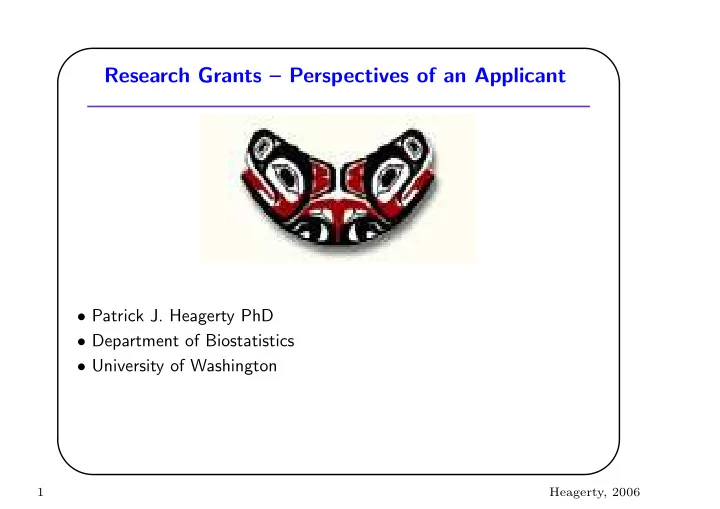 Research Grants – Perspectives of an Applicant

• Patrick J. Heagerty PhD
• Department of Biostatistics
• University of Washington

1

Heagerty, 2006